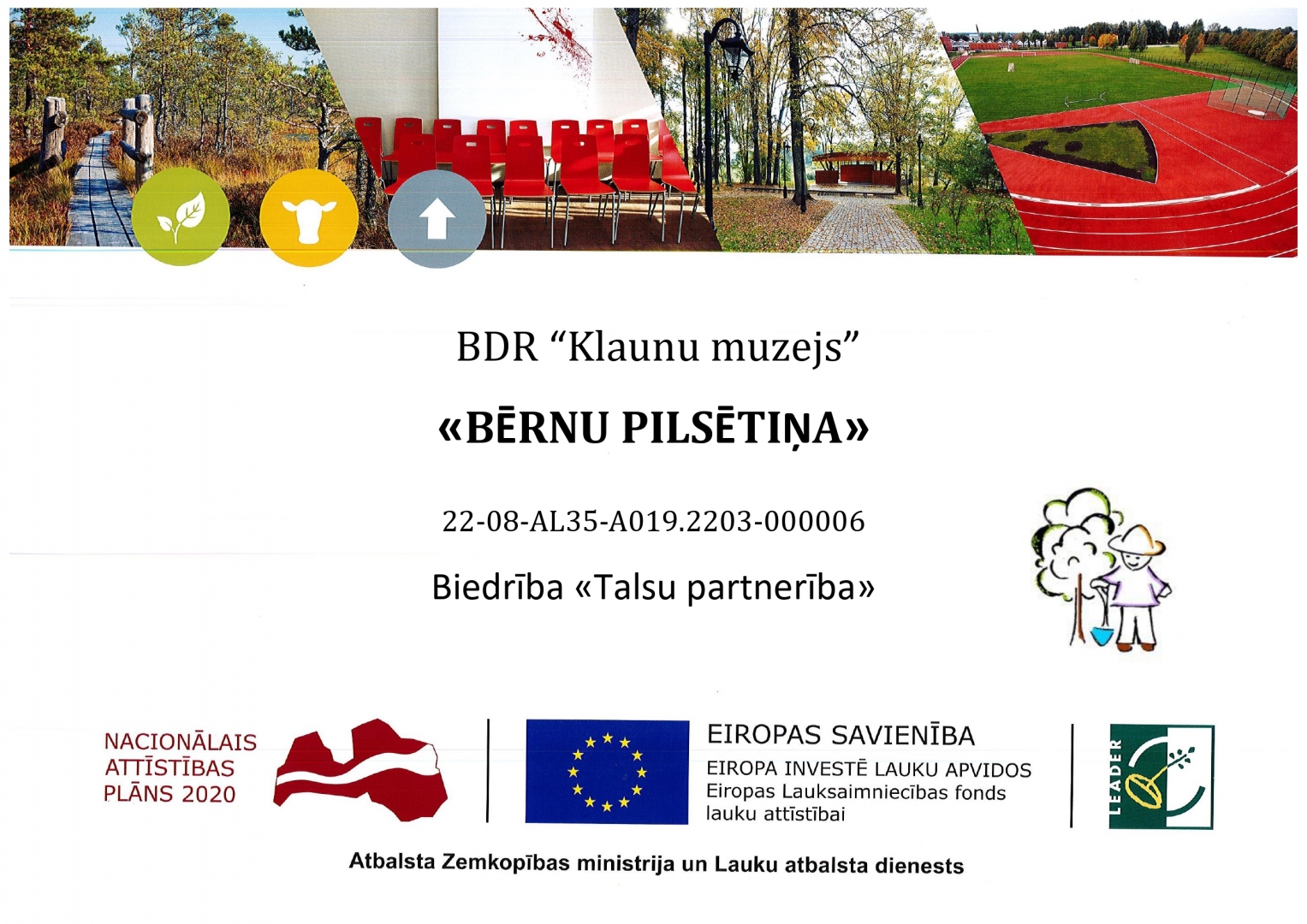 BDR “Klaunu muzejs”

«BĒRNU PILSĒTIŅA»

22-08-AL35-A019.2203-000006

Biedrība «Talsu partnerība»

NACIONĀLAIS ATTĪSTĪBAS PLĀNS 2020

EIROPAS SAVIENĪBA
EIROPA INVESTĒ LAUKU APVIDOS
Eiropas Lauksaimniecības fonds lauku attīstībai

LEADER

Atbalsta Zemkopības ministrija un Lauku atbalsta dienests